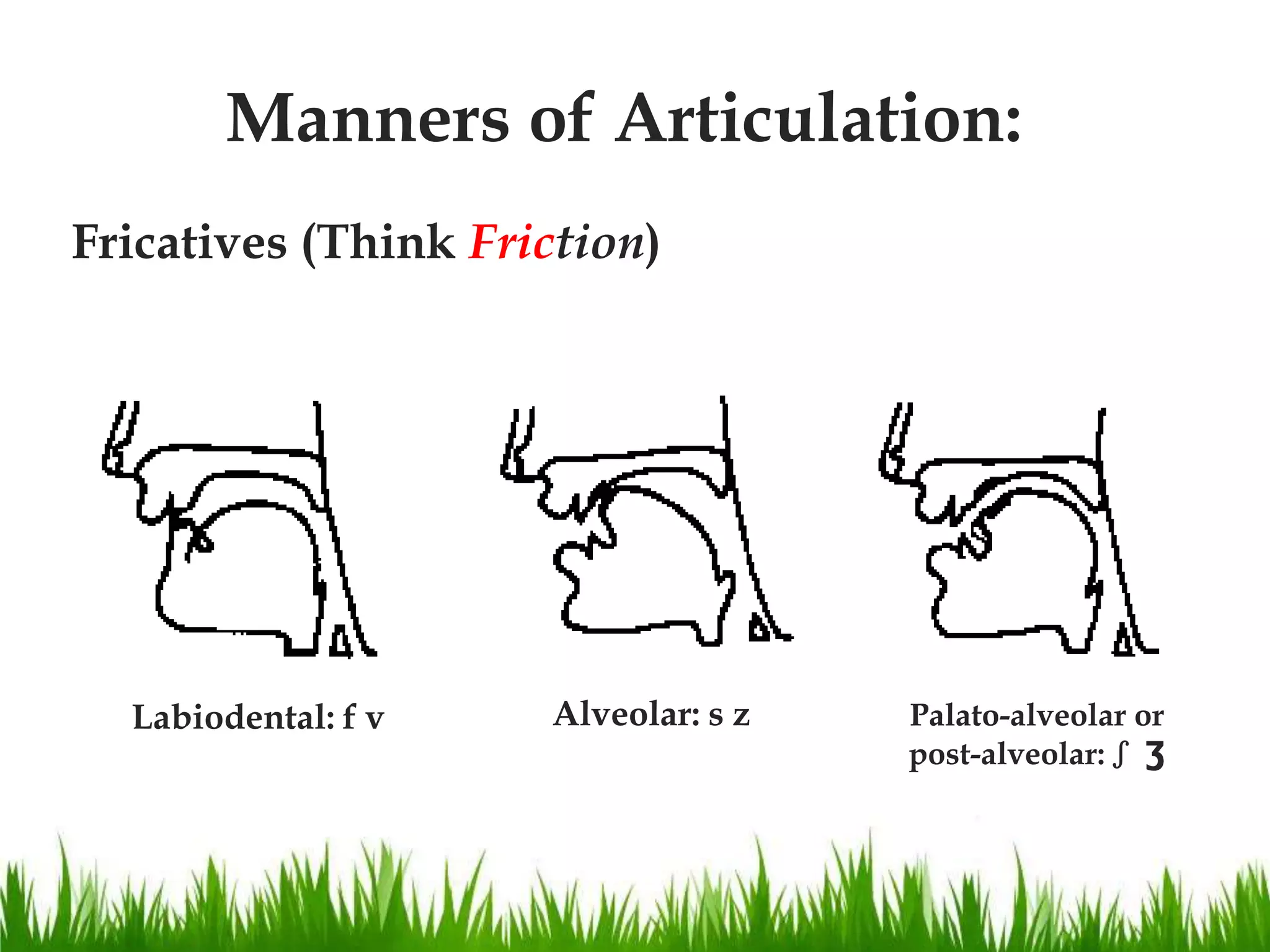 Manners of Articulation:

Fricatives (Think Friction)

Labiodental: f v

Alveolar: s z

Palato-alveolar or post-alveolar: ʃ ʒ